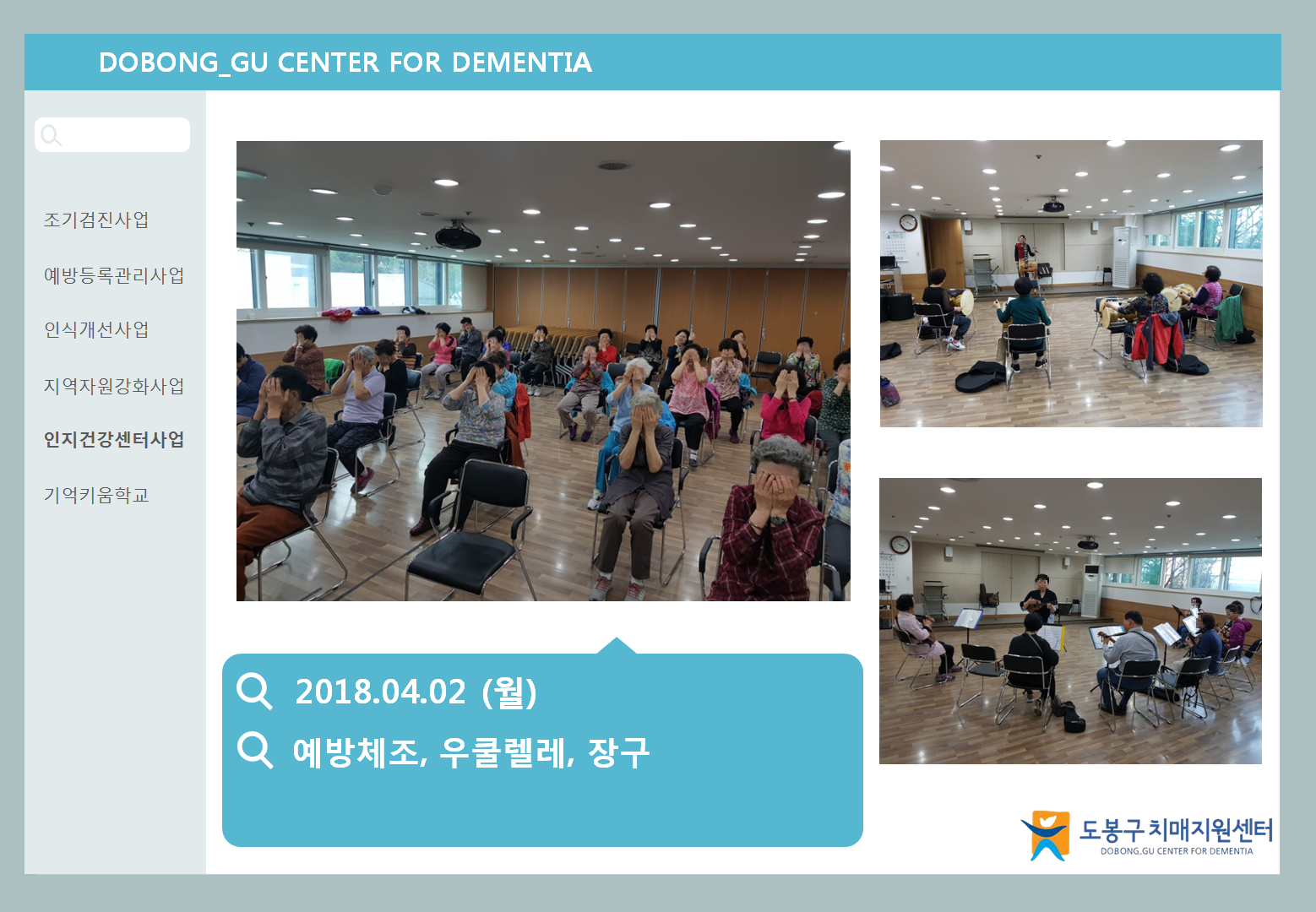 DOBONG_GU CENTER FOR DEMENTIA

조기검진사업

예방등록관리사업

인식개선사업

지역자원강화사업

인지건강센터사업

기억키움학교

2018.04.02 (월)

예방체조, 우쿨렐레, 장구

도봉구치매지원센터
DOBONG.GU CENTER FOR DEMENTIA